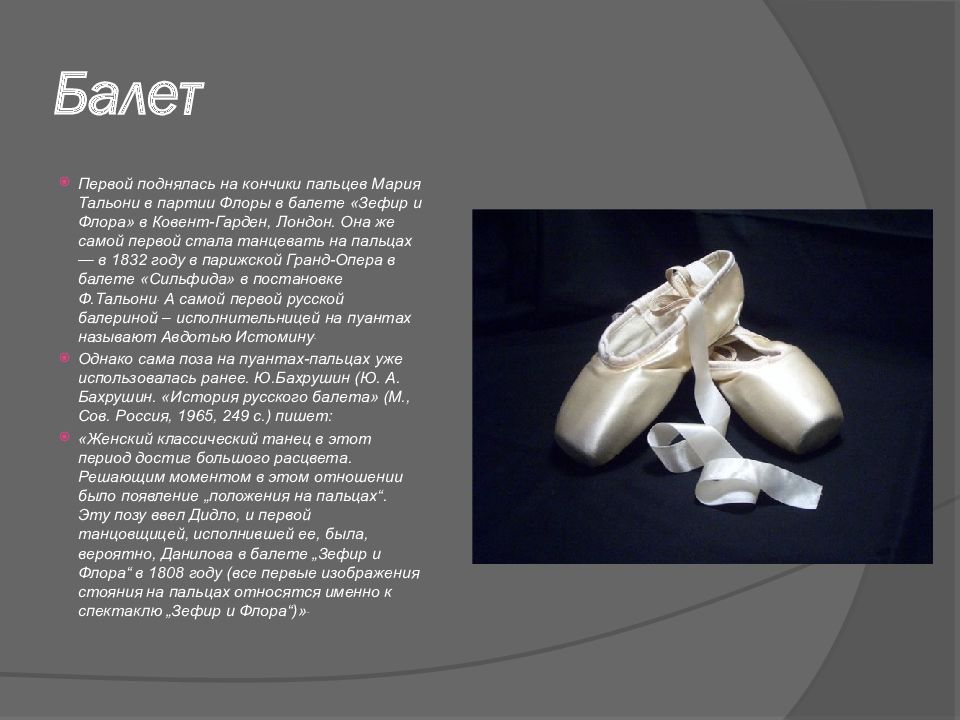 Балет

Первой поднялась на кончики пальцев Мария Тальони в партии Флоры в балете «Зефир и Флора» в Ковент-Гарден, Лондон. Она же самой первой стала танцевать на пальцах — в 1832 году в парижской Гранд-Опера в балете «Сильфида» в постановке Ф.Тальони. А самой первой русской балериной – исполнительницей на пуантах называют Авдотью Истомину.

Однако сама поза на пуантах-пальцах уже использовалась ранее. Ю.Бахрушин (Ю. А. Бахрушин. «История русского балета» (М., Сов. Россия, 1965, 249 с.) пишет:

«Женский классический танец в этот период достиг большого расцвета. Решающим моментом в этом отношении было появление „положения на пальцах“. Эту позу ввел Дидло, и первой танцовщицей, исполнившей ее, была, вероятно, Данилова в балете „Зефир и Флора“ в 1808 году (все первые изображения стояния на пальцах относятся именно к спектаклю „Зефир и Флора“)».